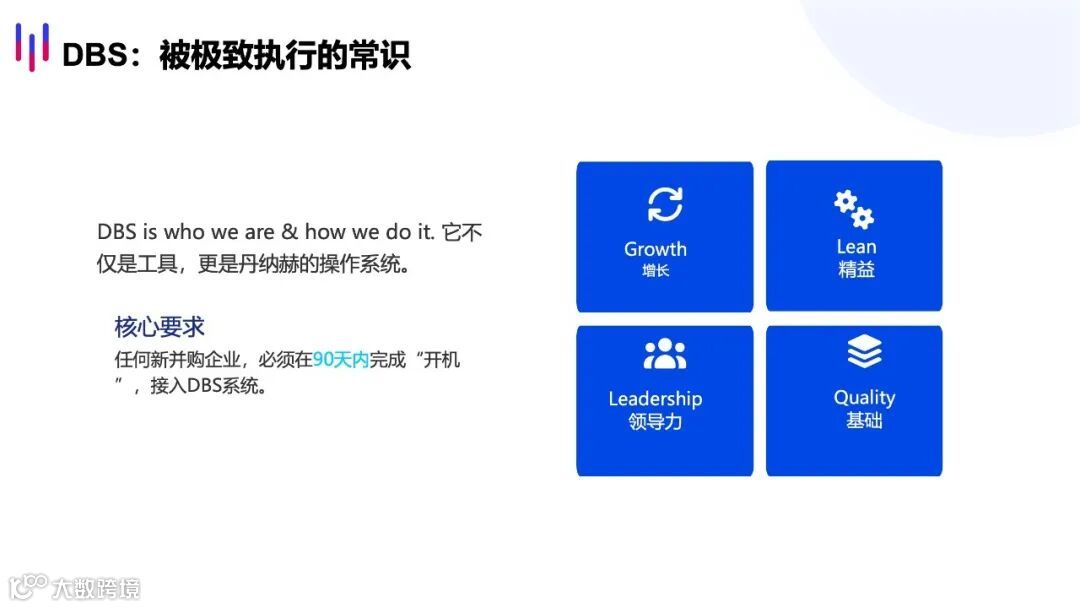 DBS：被极致执行的常识

DBS is who we are & how we do it. 它不仅是工具，更是丹纳赫的操作系统。

核心要求
任何新并购企业，必须在90天内完成“开机”，接入DBS系统。

Growth
增长

Lean
精益

Leadership
领导力

Quality
基础

大数跨境